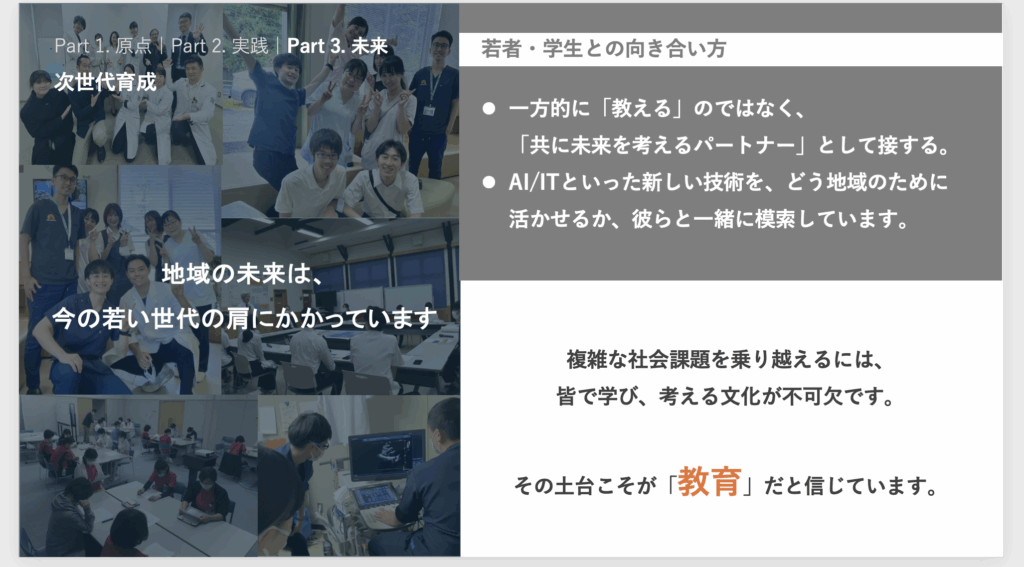 Part 1. 原点 | Part 2. 実践 | Part 3. 未来

次世代育成

地域の未来は、
今の若い世代の肩にかかっています

若者・学生との向き合い方

● 一方的に「教える」のではなく、「共に未来を考えるパートナー」として接する。

● AI/ITといった新しい技術を、どう地域のために活かせるか、彼らと一緒に模索しています。

複雑な社会課題を乗り越えるには、
皆で学び、考える文化が不可欠です。

その土台こそが「教育」だと信じています。